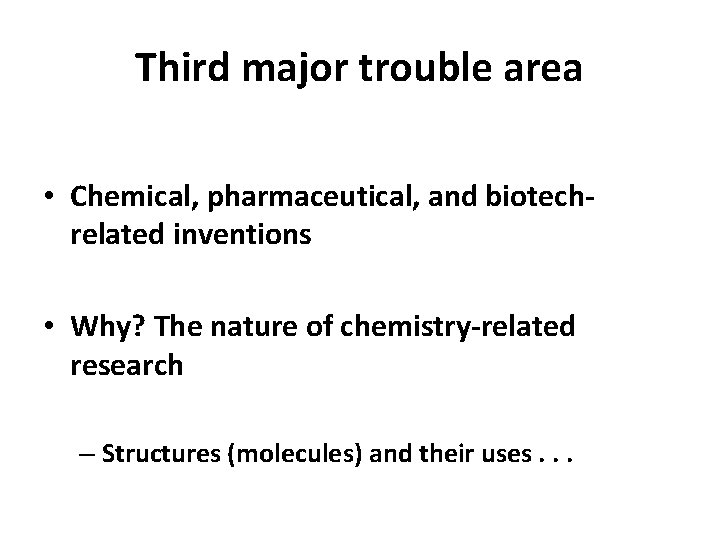 Third major trouble area

• Chemical, pharmaceutical, and biotech-related inventions

• Why? The nature of chemistry-related research

– Structures (molecules) and their uses . . .